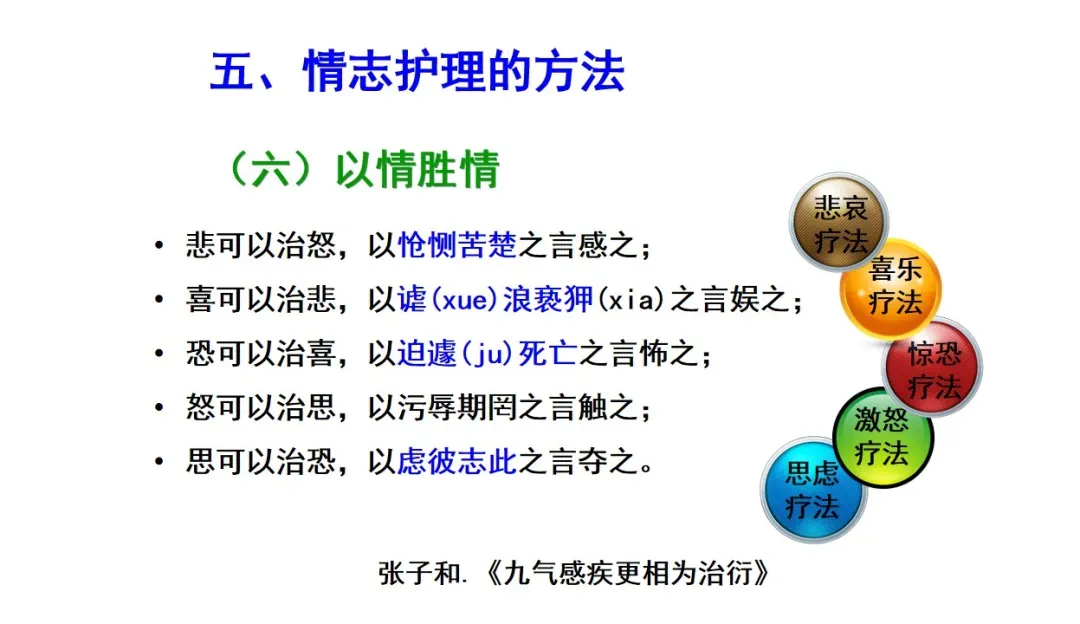 五、情志护理的方法

（六）以情胜情

• 悲可以治怒，以怆恻苦楚之言感之；
• 喜可以治悲，以谑(xue)浪亵狎(xia)之言娱之；
• 恐可以治喜，以迫遽(ju)死亡之言怖之；
• 怒可以治思，以污辱期罔之言触之；
• 思可以治恐，以虑彼志此之言夺之。

悲哀疗法
喜乐疗法
惊恐疗法
激怒疗法
思虑疗法

张子和.《九气感疾更相为治衍》